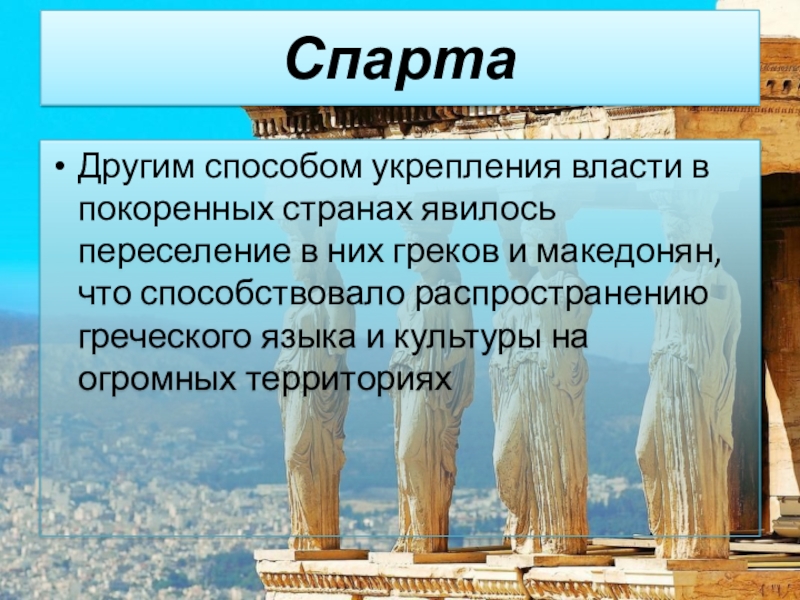 Спарта

• Другим способом укрепления власти в покоренных странах явилось переселение в них греков и македонян, что способствовало распространению греческого языка и культуры на огромных территориях